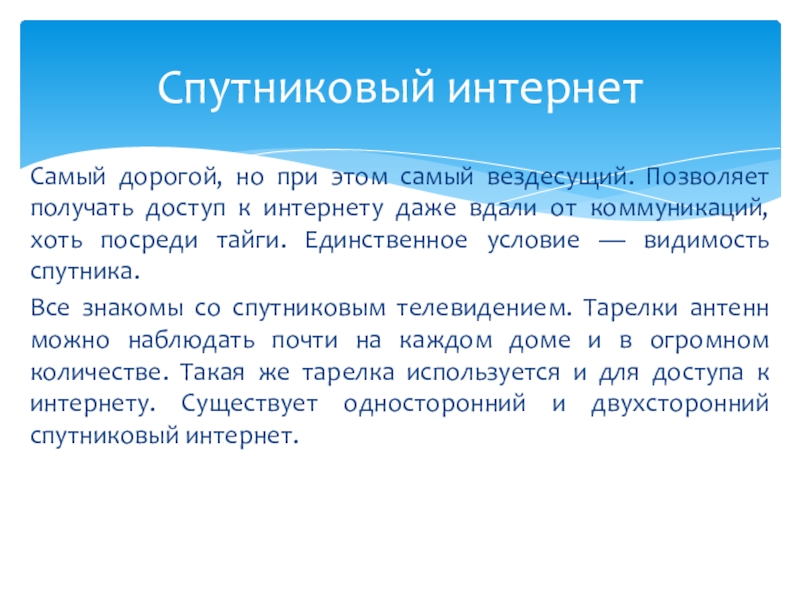 Спутниковый интернет

Самый дорогой, но при этом самый вездесущий. Позволяет получать доступ к интернету даже вдали от коммуникаций, хоть посреди тайги. Единственное условие — видимость спутника.

Все знакомы со спутниковым телевидением. Тарелки антенн можно наблюдать почти на каждом доме и в огромном количестве. Такая же тарелка используется и для доступа к интернету. Существует односторонний и двухсторонний спутниковый интернет.